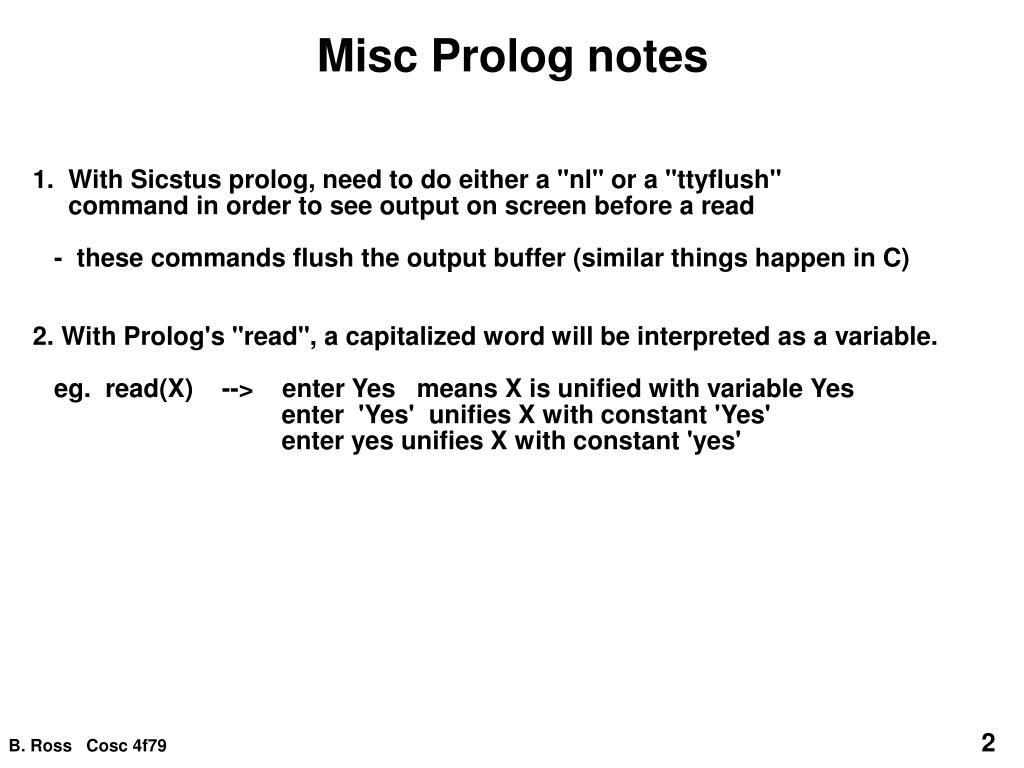 Misc Prolog notes

1. With Sicstus prolog, need to do either a "nl" or a "ttyflush" command in order to see output on screen before a read

- these commands flush the output buffer (similar things happen in C)

2. With Prolog's "read", a capitalized word will be interpreted as a variable.

eg. read(X) --> enter Yes means X is unified with variable Yes
enter 'Yes' unifies X with constant 'Yes'
enter yes unifies X with constant 'yes'

B. Ross Cosc 4f79

2